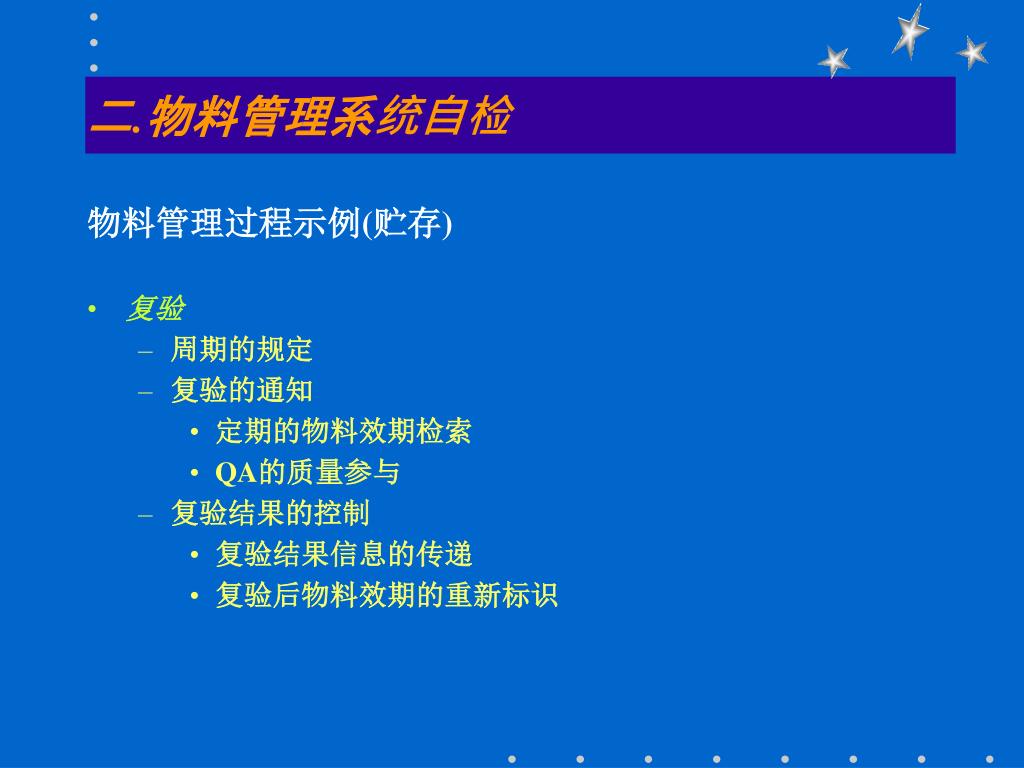 二.物料管理系统自检

物料管理过程示例(贮存)

• 复验
– 周期的规定
– 复验的通知
• 定期的物料效期检索
• QA的质量参与
– 复验结果的控制
• 复验结果信息的传递
• 复验后物料效期的重新标识